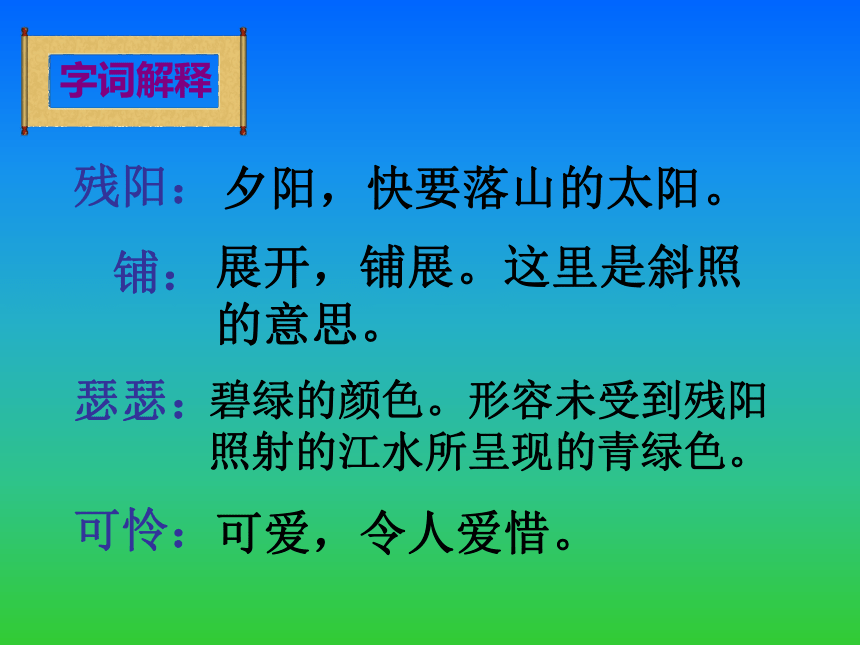 字词解释

残阳：夕阳，快要落山的太阳。

铺：展开，铺展。这里是斜照的意思。

瑟瑟：碧绿的颜色。形容未受到残阳照射的江水所呈现的青绿色。

可怜：可爱，令人爱惜。